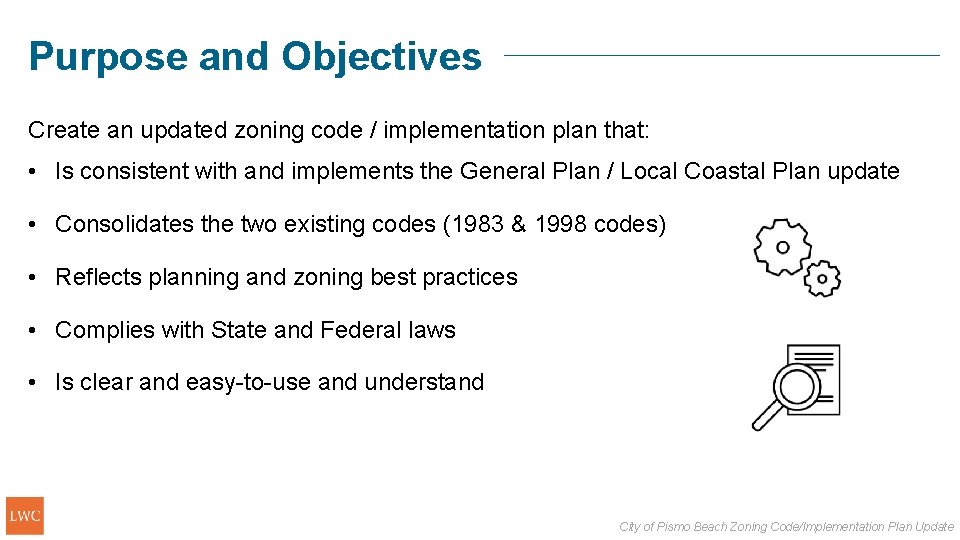 Purpose and Objectives

Create an updated zoning code / implementation plan that:

• Is consistent with and implements the General Plan / Local Coastal Plan update

• Consolidates the two existing codes (1983 & 1998 codes)

• Reflects planning and zoning best practices

• Complies with State and Federal laws

• Is clear and easy-to-use and understand

LWC

City of Pismo Beach Zoning Code/Implementation Plan Update